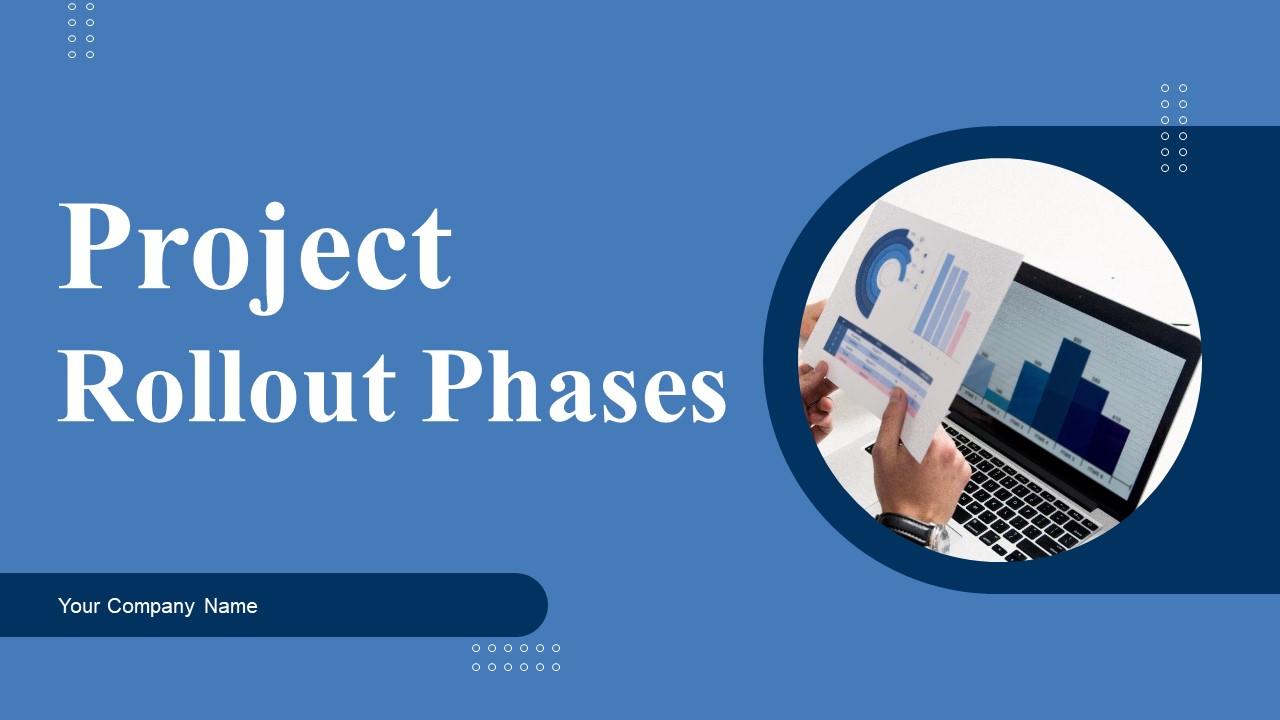 Project Rollout Phases

Your Company Name